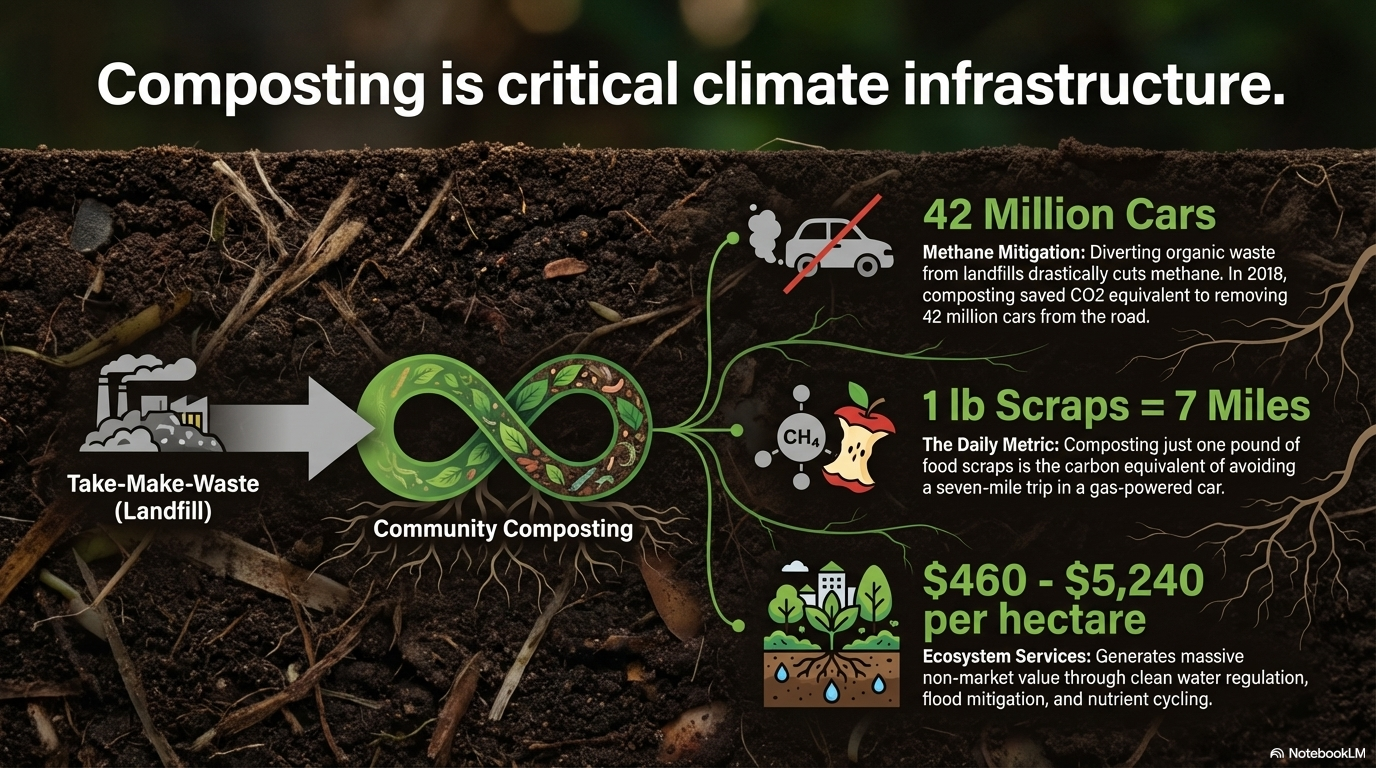 Composting is critical climate infrastructure.

Take-Make-Waste (Landfill)

Community Composting

42 Million Cars

Methane Mitigation: Diverting organic waste from landfills drastically cuts methane. In 2018, composting saved CO2 equivalent to removing 42 million cars from the road.

$CH_4$

1 lb Scraps = 7 Miles

The Daily Metric: Composting just one pound of food scraps is the carbon equivalent of avoiding a seven-mile trip in a gas-powered car.

$460 - $5,240 per hectare

Ecosystem Services: Generates massive non-market value through clean water regulation, flood mitigation, and nutrient cycling.

NotebookLM